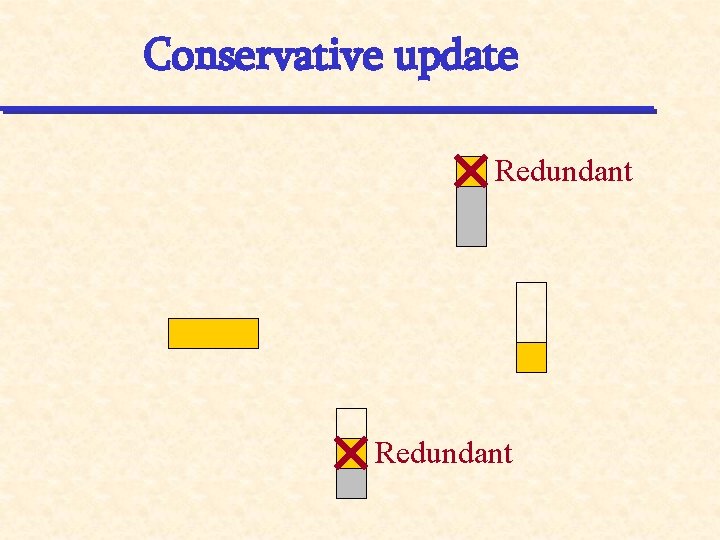 Conservative update

Redundant

Redundant